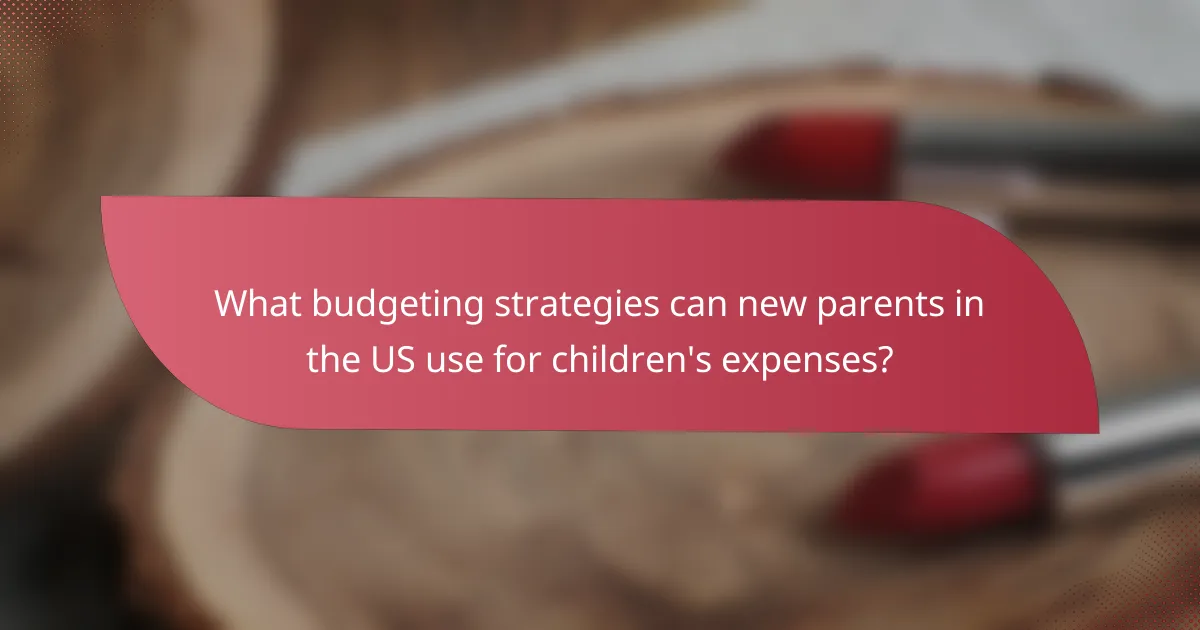 What budgeting strategies can new parents in the US use for children's expenses?